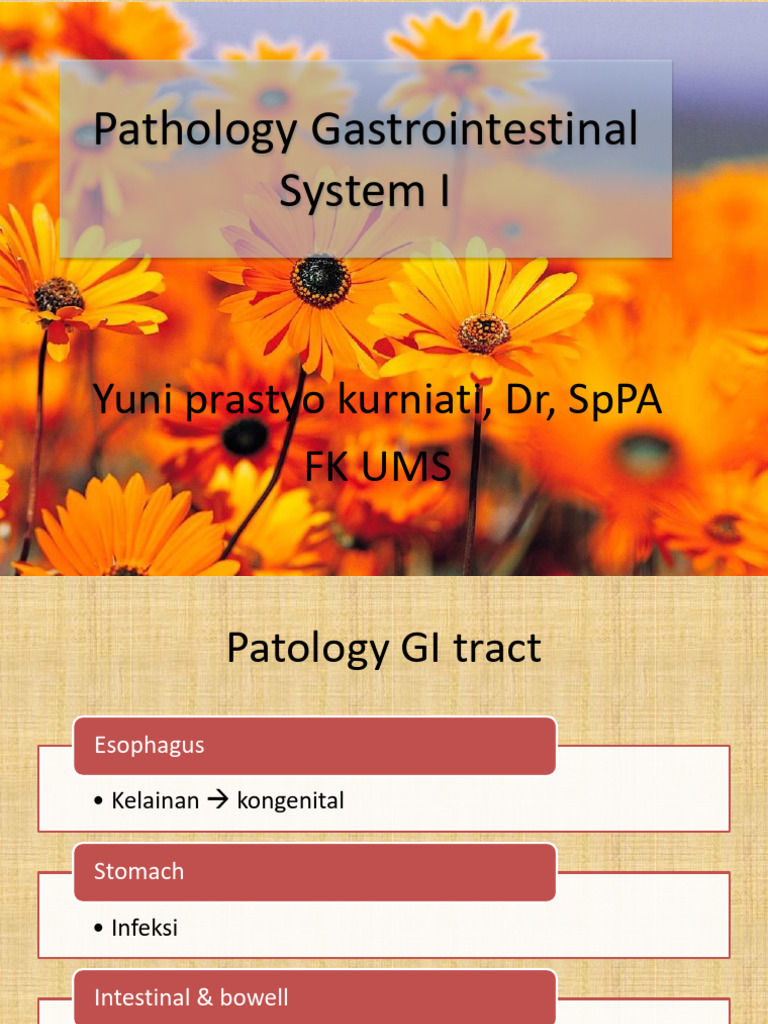 Pathology Gastrointestinal System I

Yuni prastyo kurniati, Dr, SpPA
FK UMS

Patology GI tract

Esophagus

• Kelainan → kongenital

Stomach

• Infeksi

Intestinal & bowell